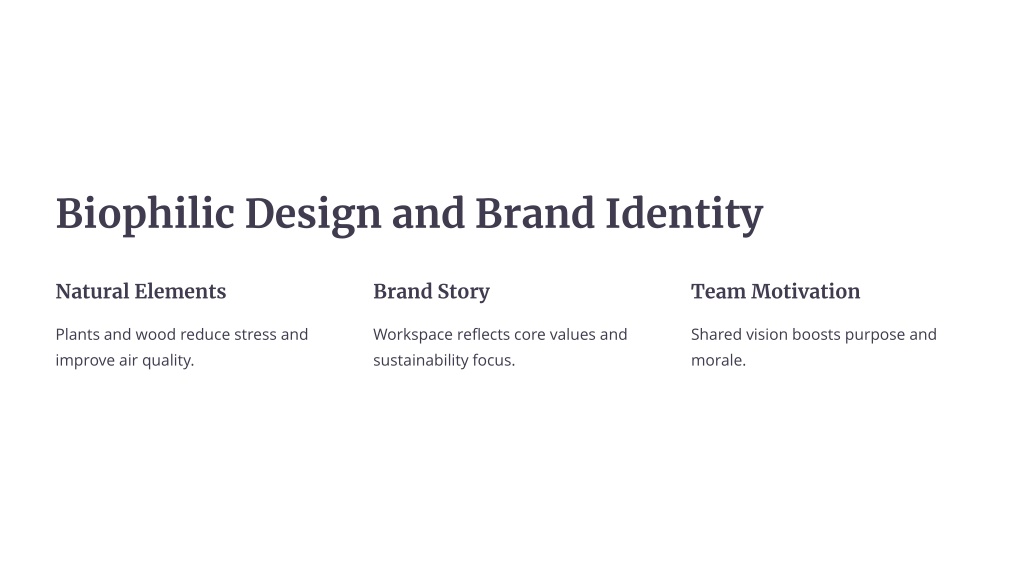 Biophilic Design and Brand Identity

Natural Elements

Plants and wood reduce stress and improve air quality.

Brand Story

Workspace reflects core values and sustainability focus.

Team Motivation

Shared vision boosts purpose and morale.